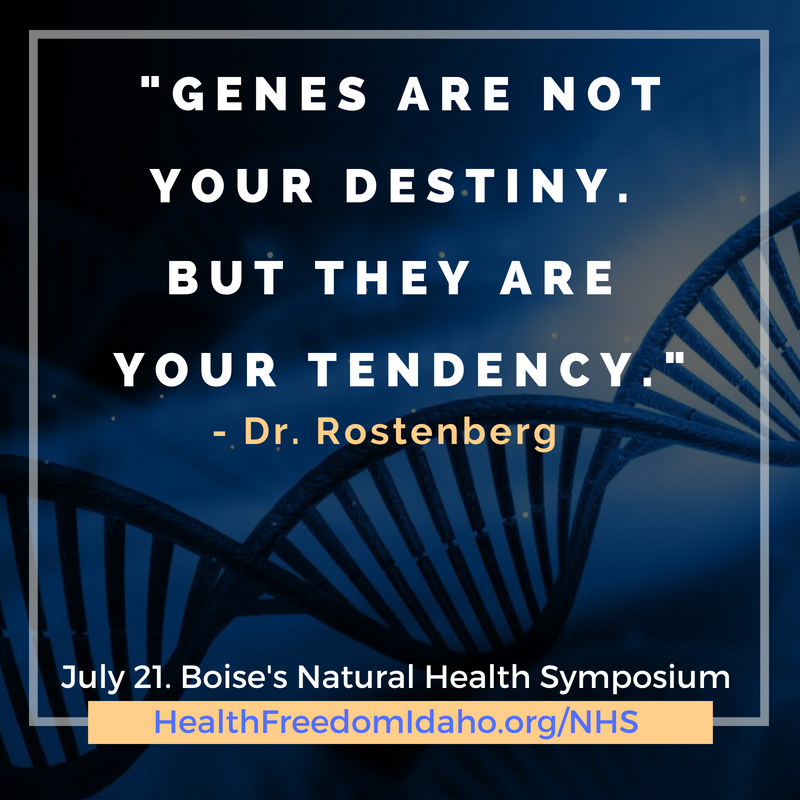 "GENES ARE NOT YOUR DESTINY. BUT THEY ARE YOUR TENDENCY."
- Dr. Rostenberg

July 21. Boise's Natural Health Symposium
HealthFreedomIdaho.org/NHS